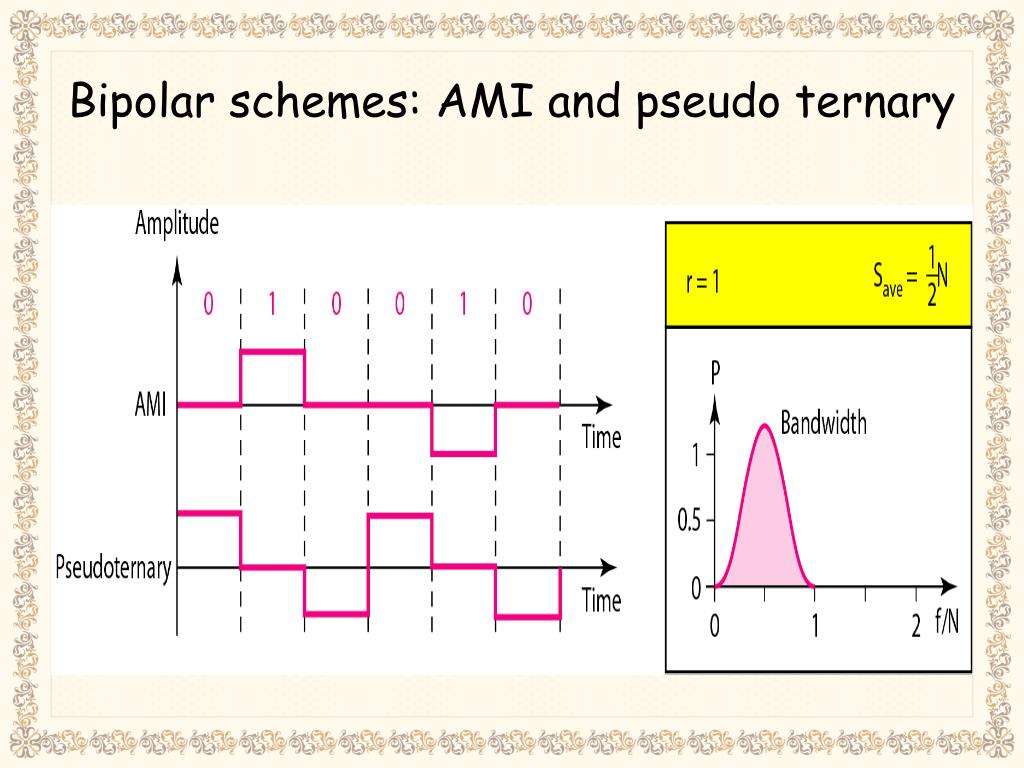 Bipolar schemes: AMI and pseudo ternary

Amplitude

0 1 0 0 1 0

AMI

Time

Pseudoternary

Time

$r = 1$

$S_{ave} = \frac{1}{2}N$

P

Bandwidth

1

0.5

0

0 1 2 f/N